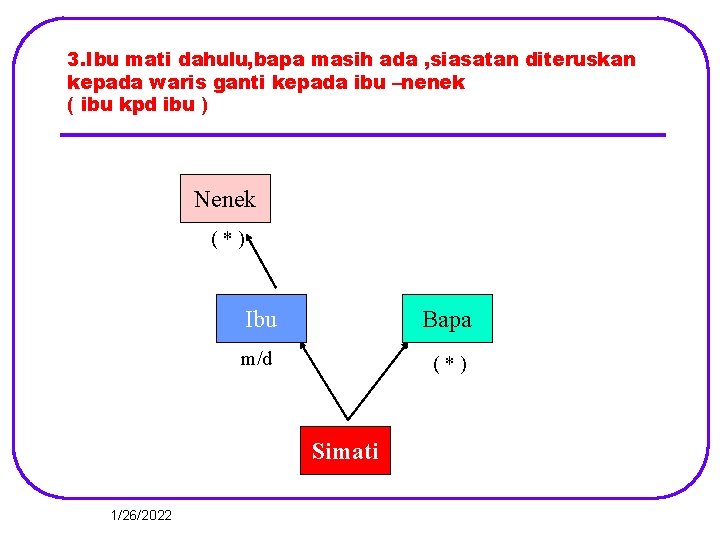 3.Ibu mati dahulu,bapa masih ada ,siasatan diteruskan kepada waris ganti kepada ibu –nenek
( ibu kpd ibu )

Nenek
( * )

Ibu
m/d

Bapa
( * )

Simati

1/26/2022